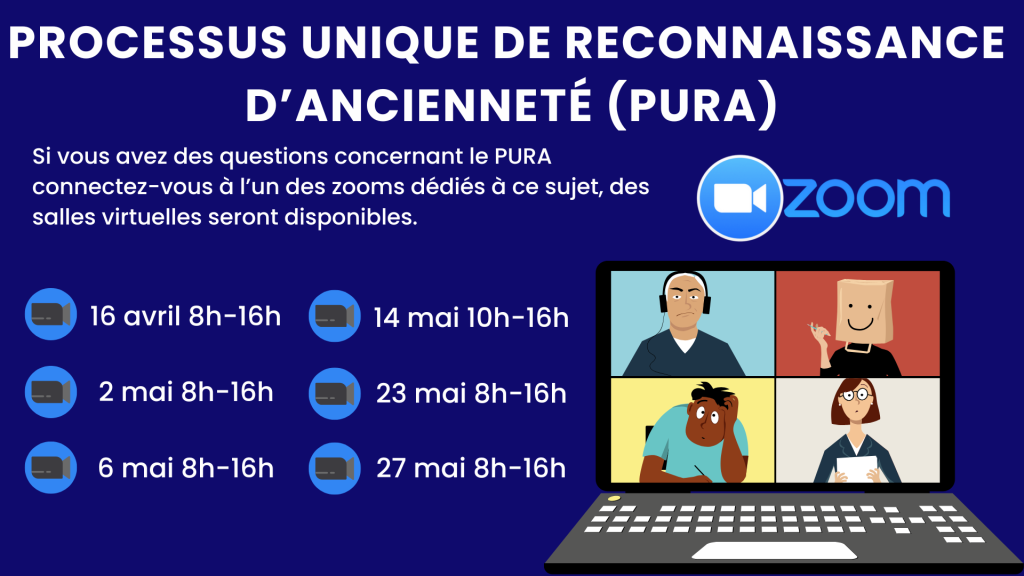 PROCESSUS UNIQUE DE RECONNAISSANCE D'ANCIENNETÉ (PURA)

Si vous avez des questions concernant le PURA connectez-vous à l'un des zooms dédiés à ce sujet, des salles virtuelles seront disponibles.

zoom

16 avril 8h-16h

2 mai 8h-16h

6 mai 8h-16h

14 mai 10h-16h

23 mai 8h-16h

27 mai 8h-16h